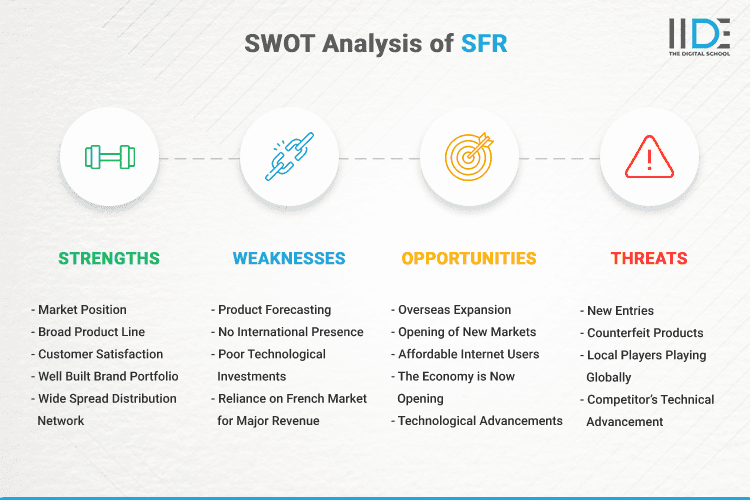 SWOT Analysis of SFR

IIDE
THE DIGITAL SCHOOL

STRENGTHS

- Market Position
- Broad Product Line
- Customer Satisfaction
- Well Built Brand Portfolio
- Wide Spread Distribution Network

WEAKNESSES

- Product Forecasting
- No International Presence
- Poor Technological Investments
- Reliance on French Market for Major Revenue

OPPORTUNITIES

- Overseas Expansion
- Opening of New Markets
- Affordable Internet Users
- The Economy is Now Opening
- Technological Advancements

THREATS

- New Entries
- Counterfeit Products
- Local Players Playing Globally
- Competitor's Technical Advancement